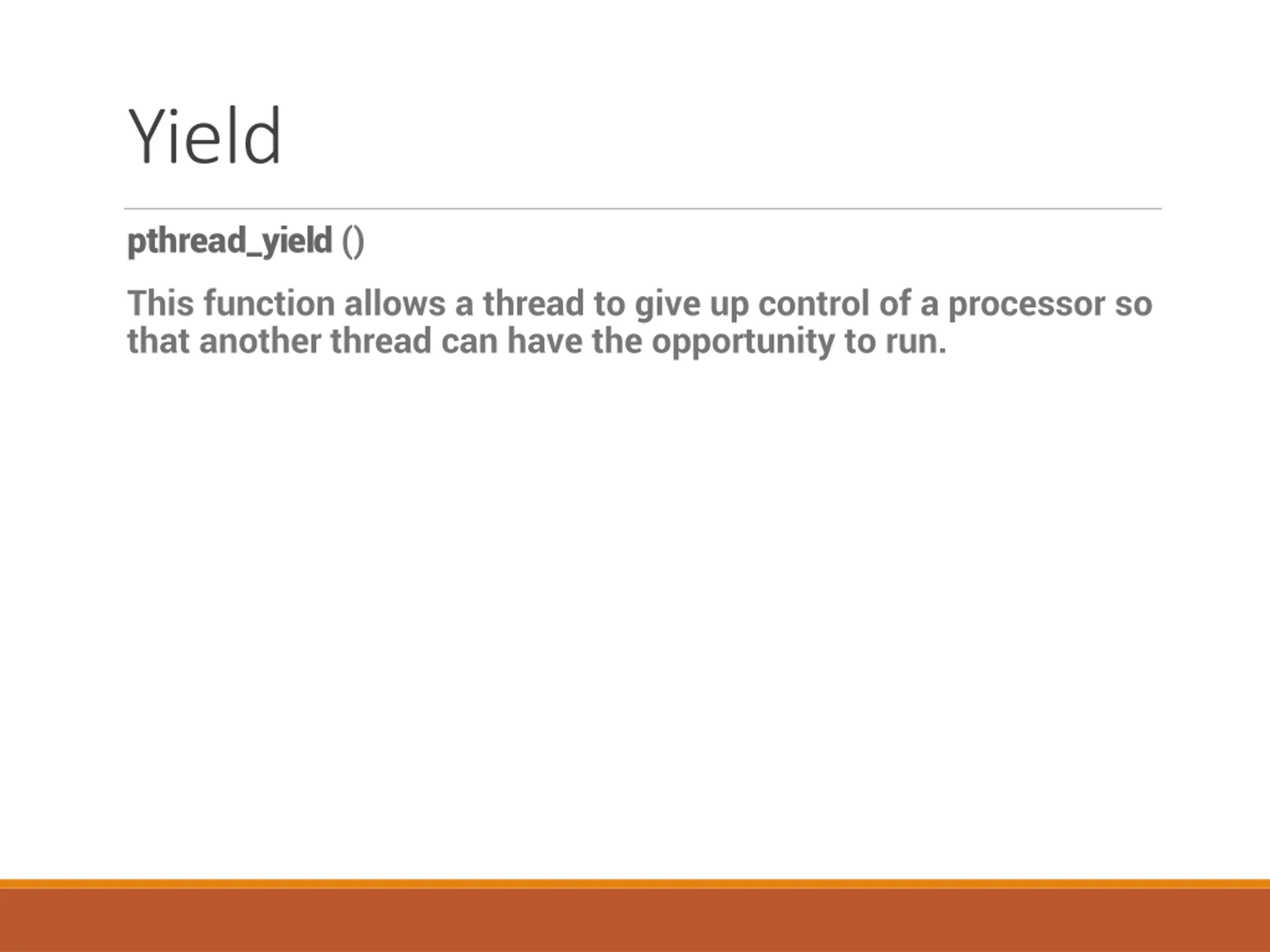 Yield

pthread_yield ()

This function allows a thread to give up control of a processor so that another thread can have the opportunity to run.